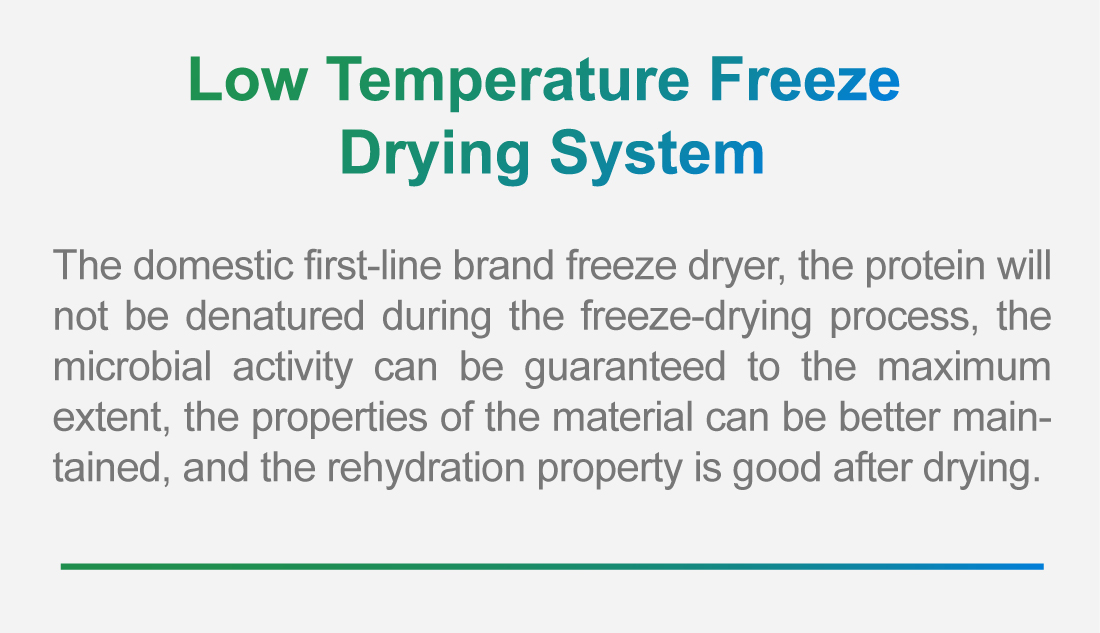 Low Temperature Freeze Drying System

The domestic first-line brand freeze dryer, the protein will not be denatured during the freeze-drying process, the microbial activity can be guaranteed to the maximum extent, the properties of the material can be better maintained, and the rehydration property is good after drying.